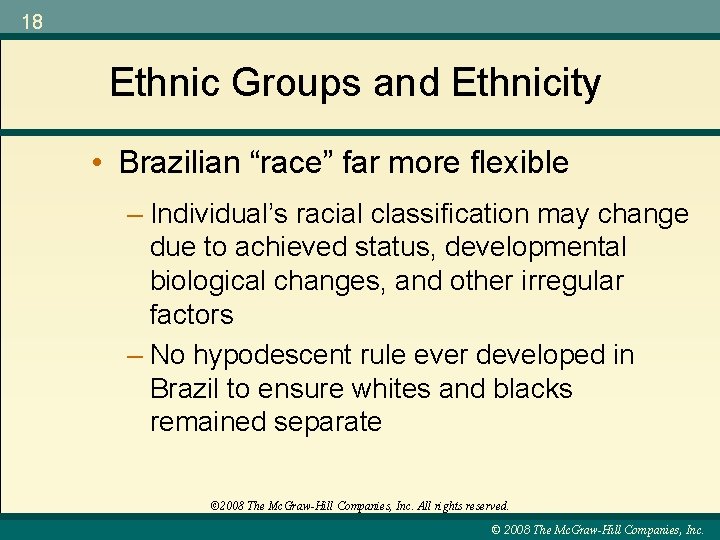 18

Ethnic Groups and Ethnicity

• Brazilian “race” far more flexible

– Individual’s racial classification may change due to achieved status, developmental biological changes, and other irregular factors

– No hypodescent rule ever developed in Brazil to ensure whites and blacks remained separate

©2008 The McGraw-Hill Companies, Inc. All rights reserved.

© 2008 The McGraw-Hill Companies, Inc.